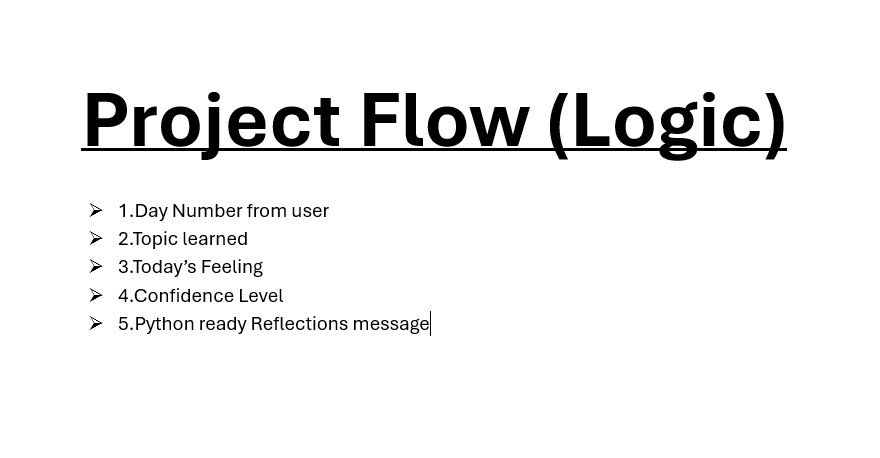 Project Flow (Logic)

➢ 1.Day Number from user
➢ 2.Topic learned
➢ 3.Today’s Feeling
➢ 4.Confidence Level
➢ 5.Python ready Reflections message